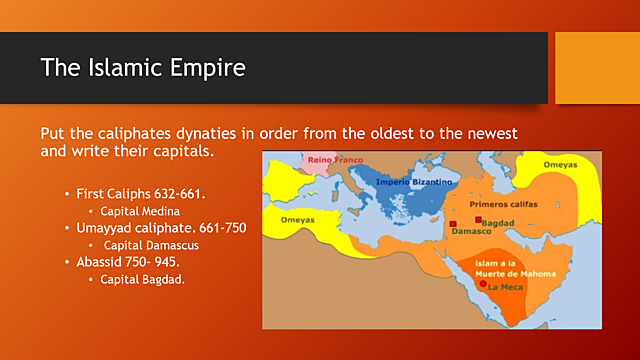 The Islamic Empire

Put the caliphates dynaties in order from the oldest to the newest and write their capitals.

• First Caliphs 632-661.
  • Capital Medina
• Umayyad caliphate. 661-750
  • Capital Damascus
• Abassid 750- 945.
  • Capital Bagdad.

Reino Franco
Omeyas
Imperio Bizantino
Primeros califas
Omeyas
Bagdad
Damasco
Islam a la Muerte de Mahoma
La Meca